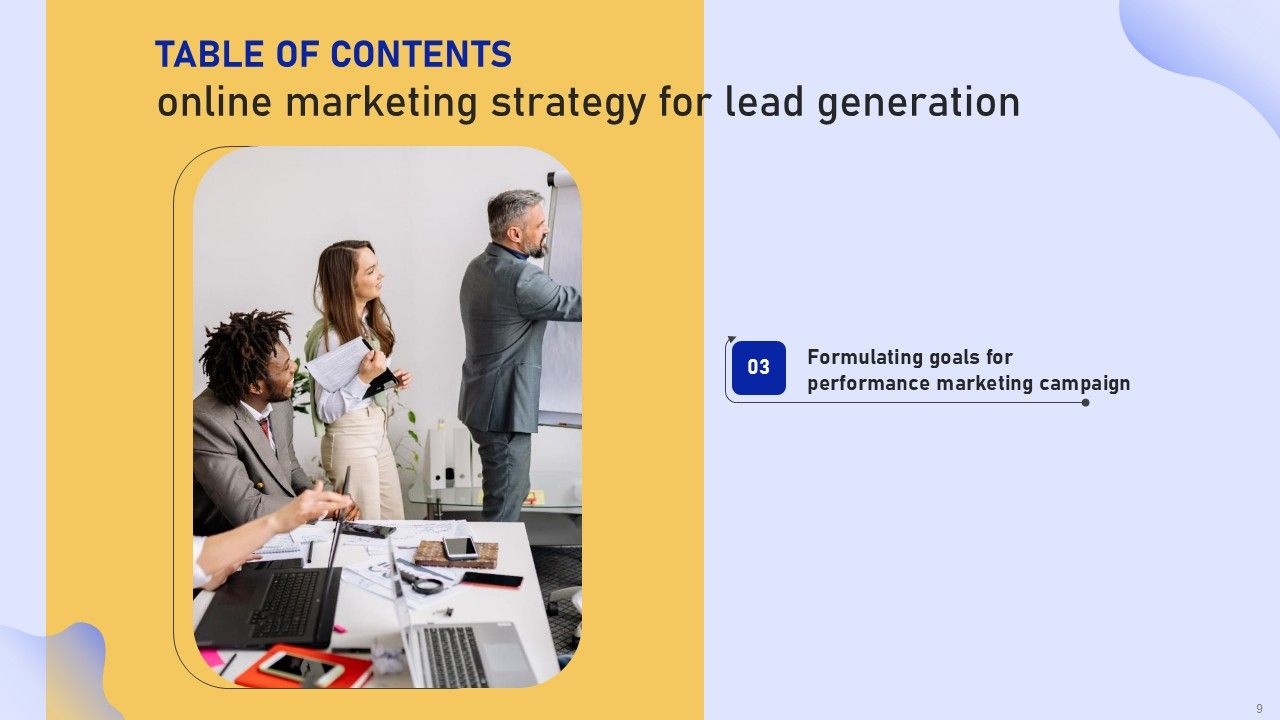 TABLE OF CONTENTS
online marketing strategy for lead generation

03
Formulating goals for performance marketing campaign

9